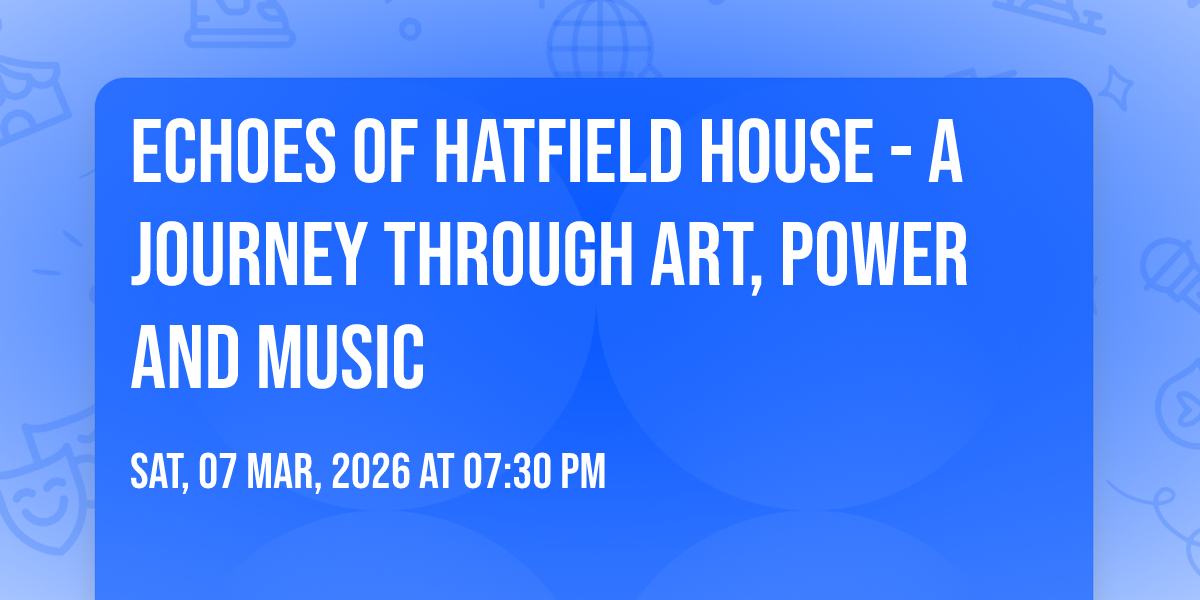 ECHOES OF HATFIELD HOUSE - A JOURNEY THROUGH ART, POWER AND MUSIC

SAT, 07 MAR, 2026 AT 07:30 PM